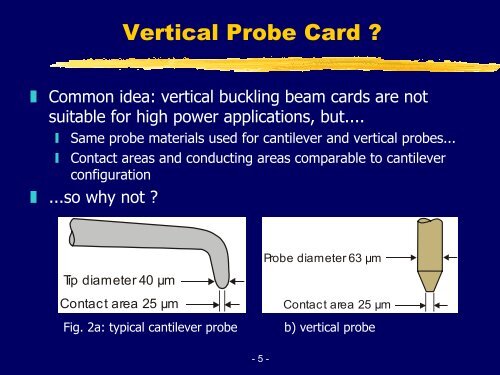 Vertical Probe Card ?

Common idea: vertical buckling beam cards are not suitable for high power applications, but....

Same probe materials used for cantilever and vertical probes...

Contact areas and conducting areas comparable to cantilever configuration

...so why not ?

Tip diameter 40 µm

Contact area 25 µm

Probe diameter 63 µm

Contact area 25 µm

Fig. 2a: typical cantilever probe

b) vertical probe

- 5 -